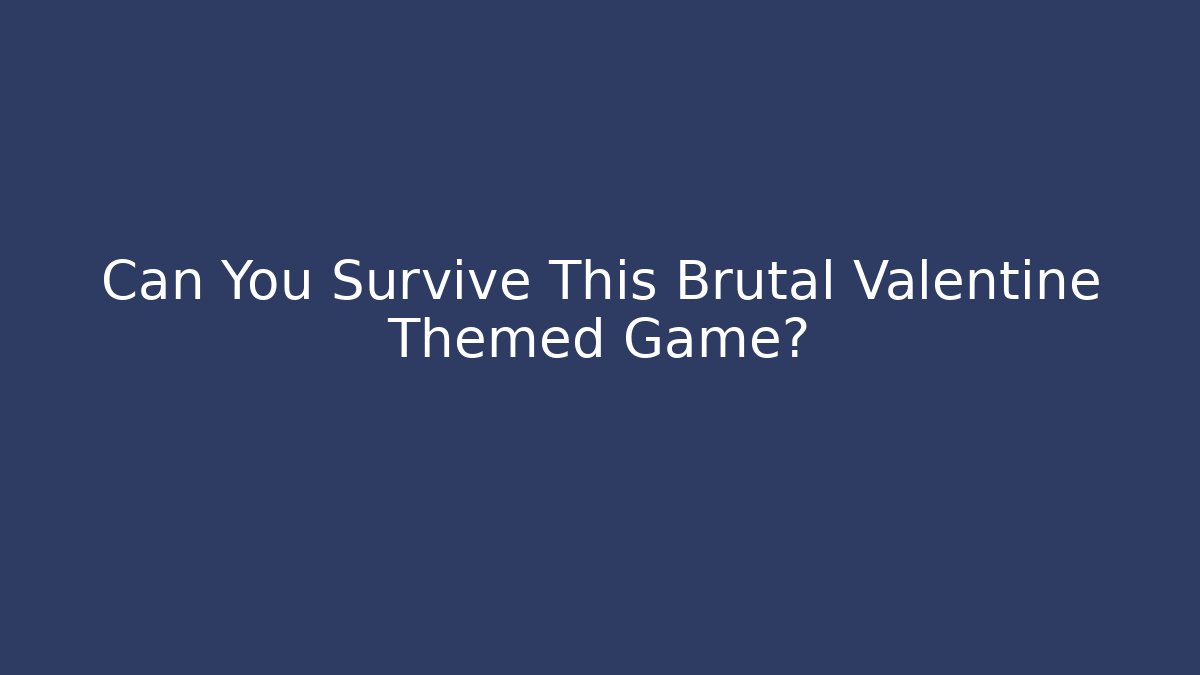 Can You Survive This Brutal Valentine Themed Game?